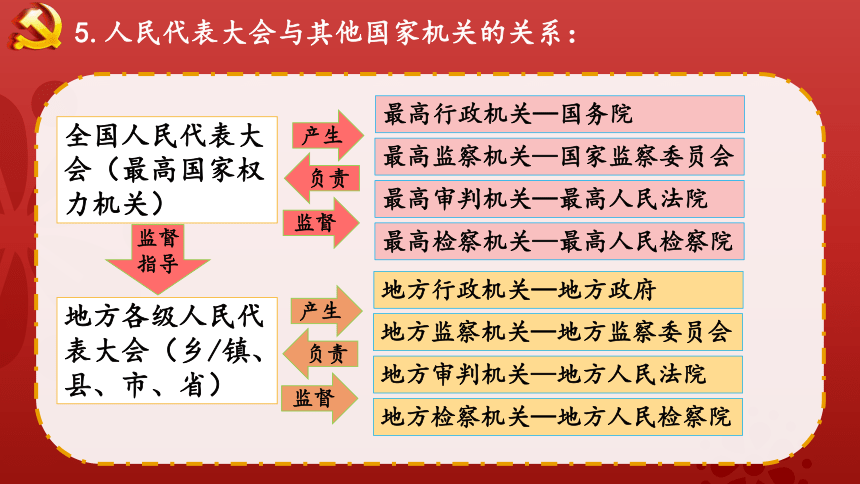 5. 人民代表大会与其他国家机关的关系：

全国人民代表大会（最高国家权力机关）

产生

负责

监督

最高行政机关—国务院

最高监察机关—国家监察委员会

最高审判机关—最高人民法院

最高检察机关—最高人民检察院

监督指导

地方各级人民代表大会（乡/镇、县、市、省）

产生

负责

监督

地方行政机关—地方政府

地方监察机关—地方监察委员会

地方审判机关—地方人民法院

地方检察机关—地方人民检察院